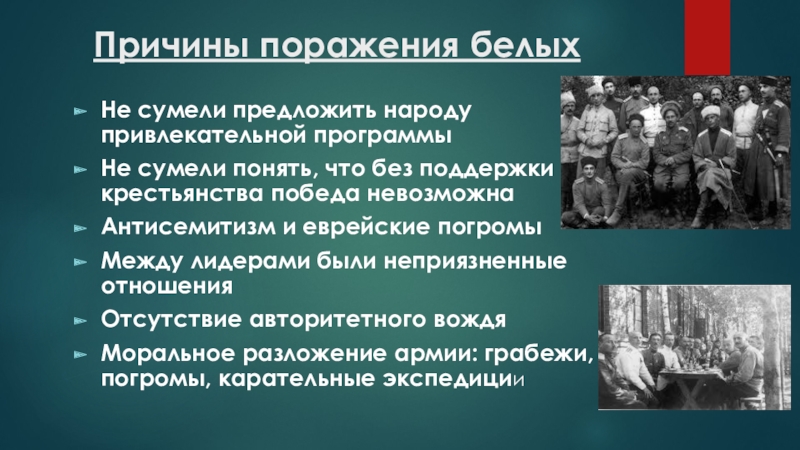 Причины поражения белых

Не сумели предложить народу привлекательной программы

Не сумели понять, что без поддержки крестьянства победа невозможна

Антисемитизм и еврейские погромы

Между лидерами были неприязненные отношения

Отсутствие авторитетного вождя

Моральное разложение армии: грабежи, погромы, карательные экспедиции